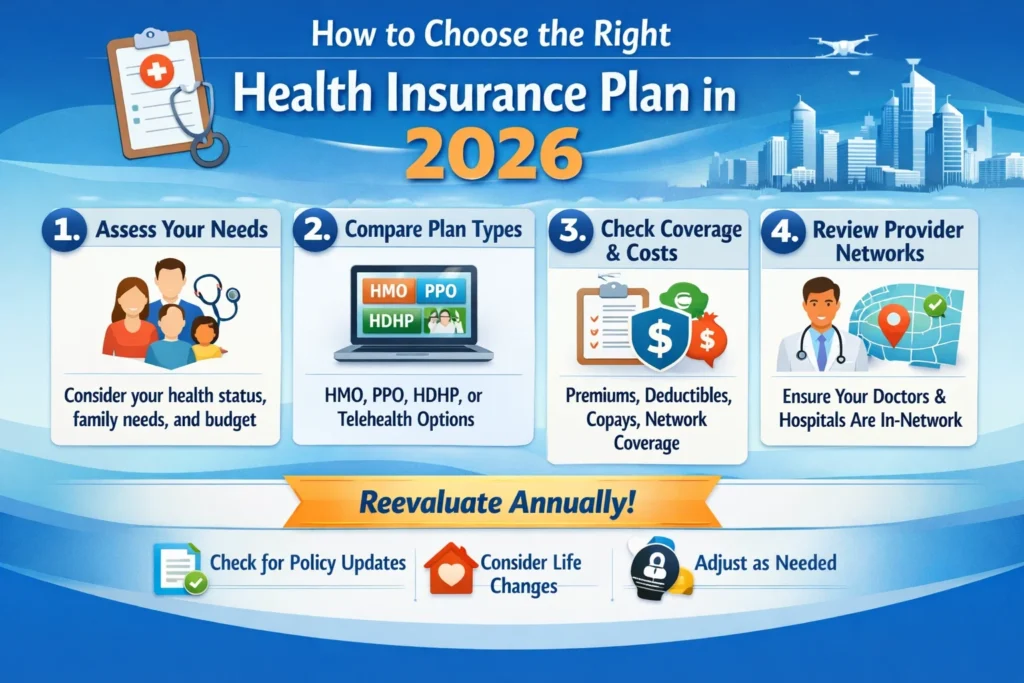 How to Choose the Right
Health Insurance Plan in
2026

1. Assess Your Needs

Consider your health status, family needs, and budget

2. Compare Plan Types

HMO PPO
HDHP

HMO, PPO, HDHP, or Telehealth Options

3. Check Coverage & Costs

$
$

Premiums, Deductibles, Copays, Network Coverage

4. Review Provider Networks

Ensure Your Doctors & Hospitals Are In-Network

Reevaluate Annually!

Check for Policy Updates

Consider Life Changes

Adjust as Needed